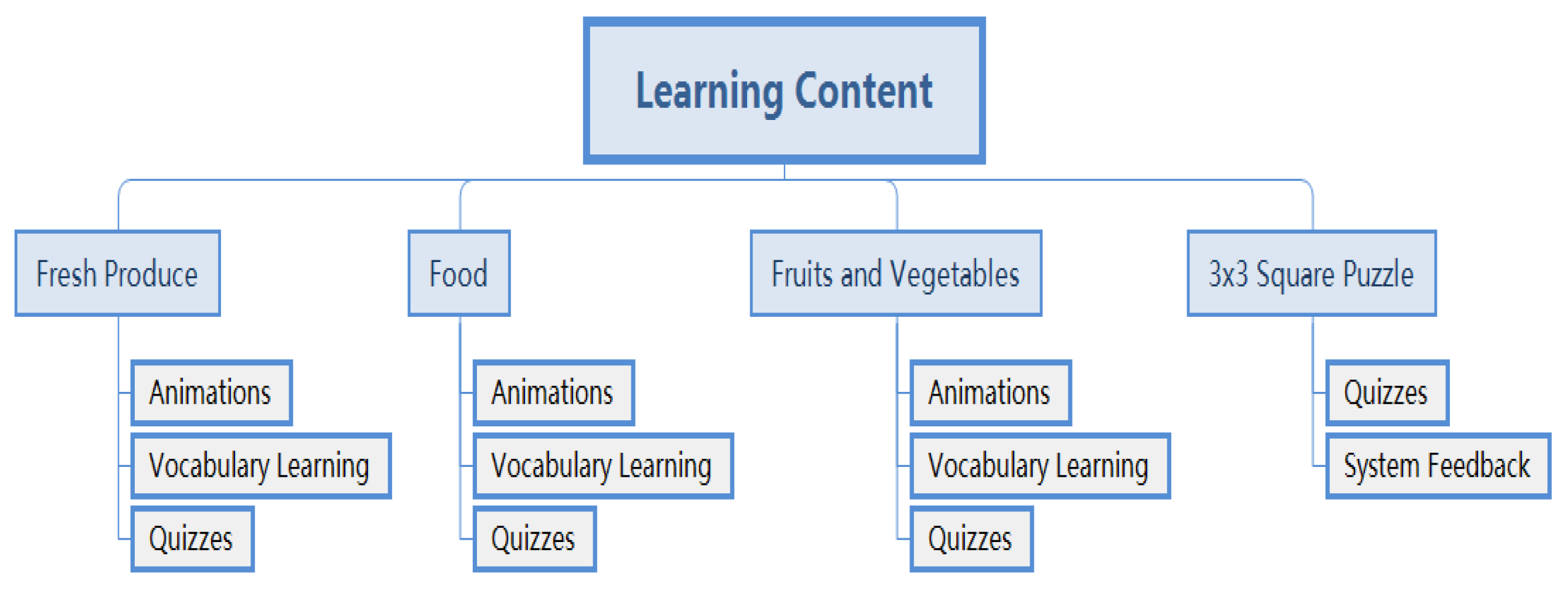 Learning Content

Fresh Produce

Animations

Vocabulary Learning

Quizzes

Food

Animations

Vocabulary Learning

Quizzes

Fruits and Vegetables

Animations

Vocabulary Learning

Quizzes

3x3 Square Puzzle

Quizzes

System Feedback